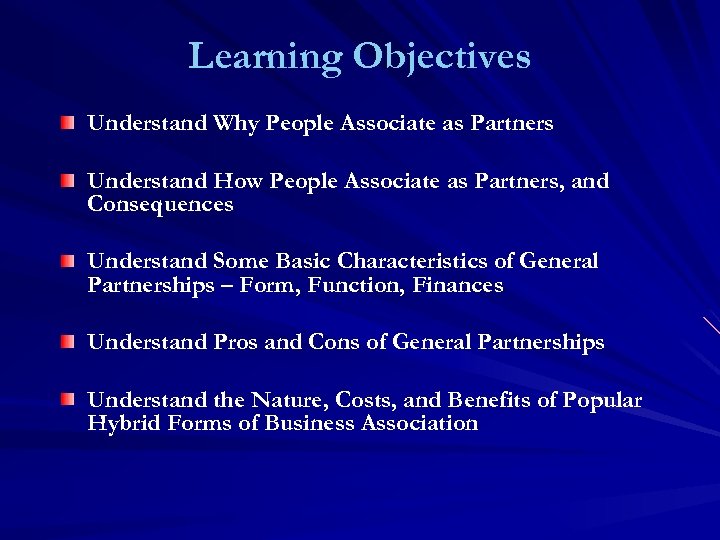 Learning Objectives

Understand Why People Associate as Partners

Understand How People Associate as Partners, and Consequences

Understand Some Basic Characteristics of General Partnerships – Form, Function, Finances

Understand Pros and Cons of General Partnerships

Understand the Nature, Costs, and Benefits of Popular Hybrid Forms of Business Association